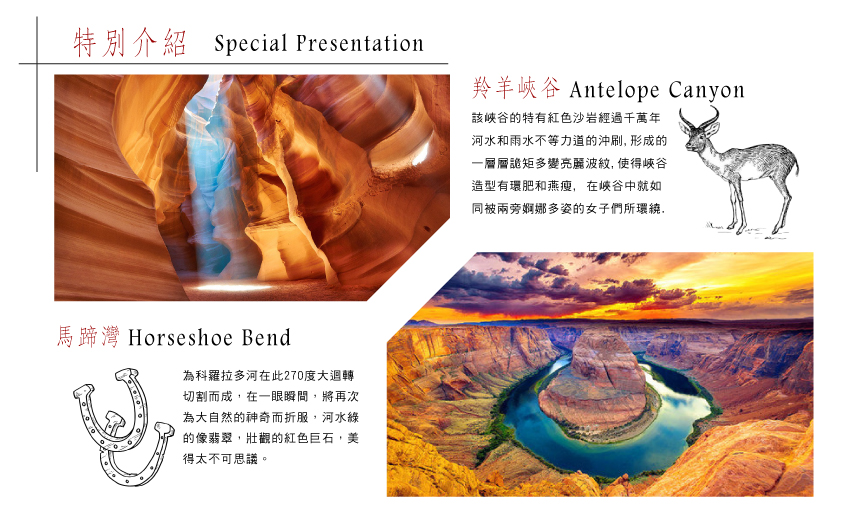 特別介紹 Special Presentation

羚羊峽谷 Antelope Canyon

該峽谷的特有紅色沙岩經過千萬年河水和雨水不等力道的沖刷, 形成的一層層詭矩多變亮麗波紋, 使得峽谷造型有環肥和燕瘦, 在峽谷中就如同被兩旁婀娜多姿的女子們所環繞.

馬蹄灣 Horseshoe Bend

為科羅拉多河在此270度大迴轉切割而成，在一眼瞬間，將再次為大自然的神奇而折服，河水綠的像翡翠，壯觀的紅色巨石，美得太不可思議。